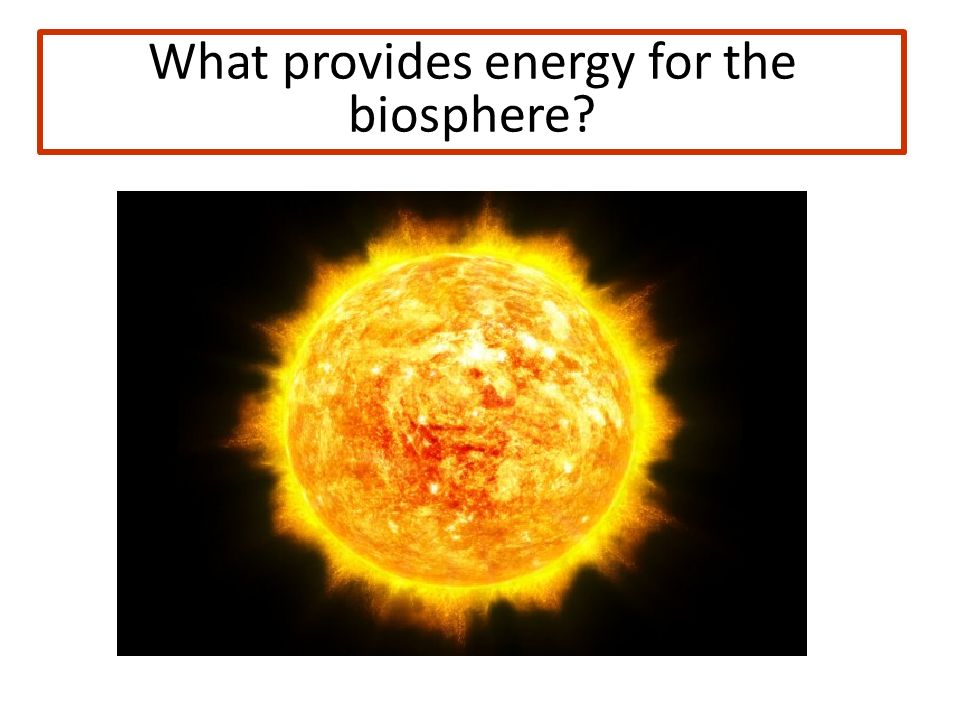 What provides energy for the biosphere?